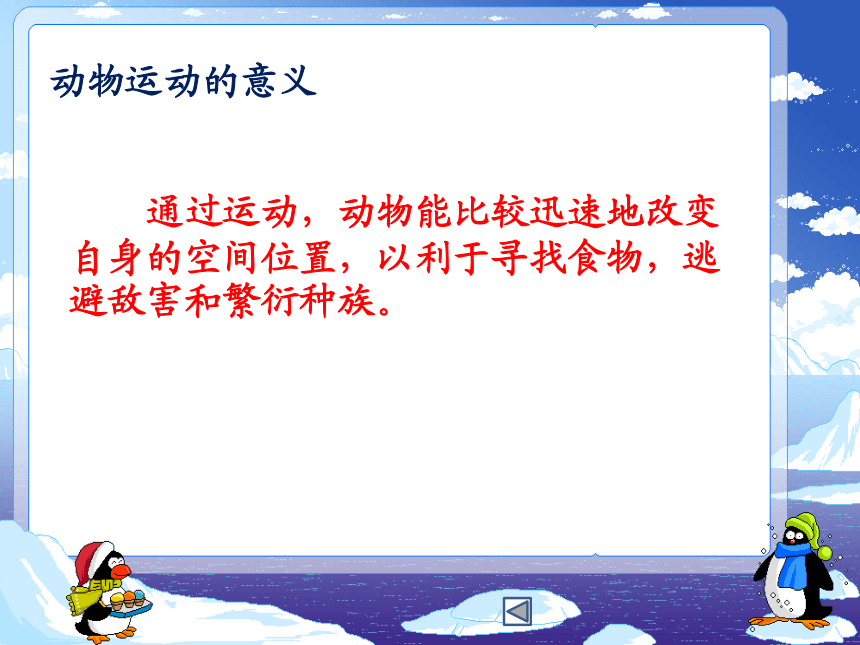 动物运动的意义

通过运动，动物能比较迅速地改变自身的空间位置，以利于寻找食物，逃避敌害和繁衍种族。